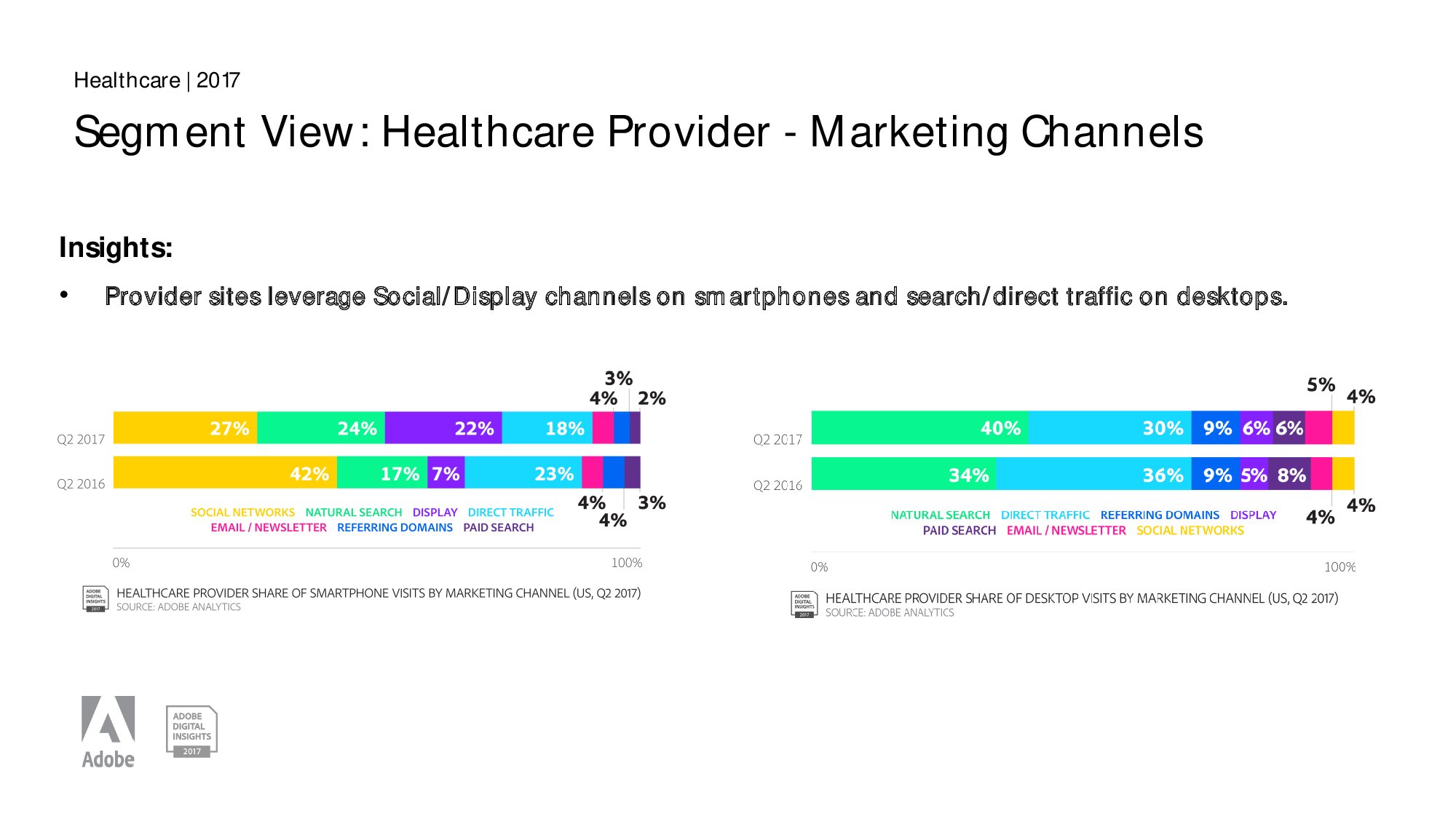 Healthcare | 2017

Segment View: Healthcare Provider - Marketing Channels

Insights:

• Provider sites leverage Social/Display channels on smartphones and search/direct traffic on desktops.

3%
4% 2%
Q2 2017 27% 24% 22% 18%
Q2 2016 42% 17% 7% 23%
4% 3%
4%
SOCIAL NETWORKS NATURAL SEARCH DISPLAY DIRECT TRAFFIC
EMAIL / NEWSLETTER REFERRING DOMAINS PAID SEARCH
0% 100%

ADOBE DIGITAL INSIGHTS 2017
HEALTHCARE PROVIDER SHARE OF SMARTPHONE VISITS BY MARKETING CHANNEL (US, Q2 2017)
SOURCE: ADOBE ANALYTICS

5%
4%
Q2 2017 40% 30% 9% 6% 6%
Q2 2016 34% 36% 9% 5% 8%
4%
4%
NATURAL SEARCH DIRECT TRAFFIC REFERRING DOMAINS DISPLAY
PAID SEARCH EMAIL / NEWSLETTER SOCIAL NETWORKS
0% 100%

ADOBE DIGITAL INSIGHTS 2017
HEALTHCARE PROVIDER SHARE OF DESKTOP VISITS BY MARKETING CHANNEL (US, Q2 2017)
SOURCE: ADOBE ANALYTICS

Adobe
ADOBE DIGITAL INSIGHTS 2017